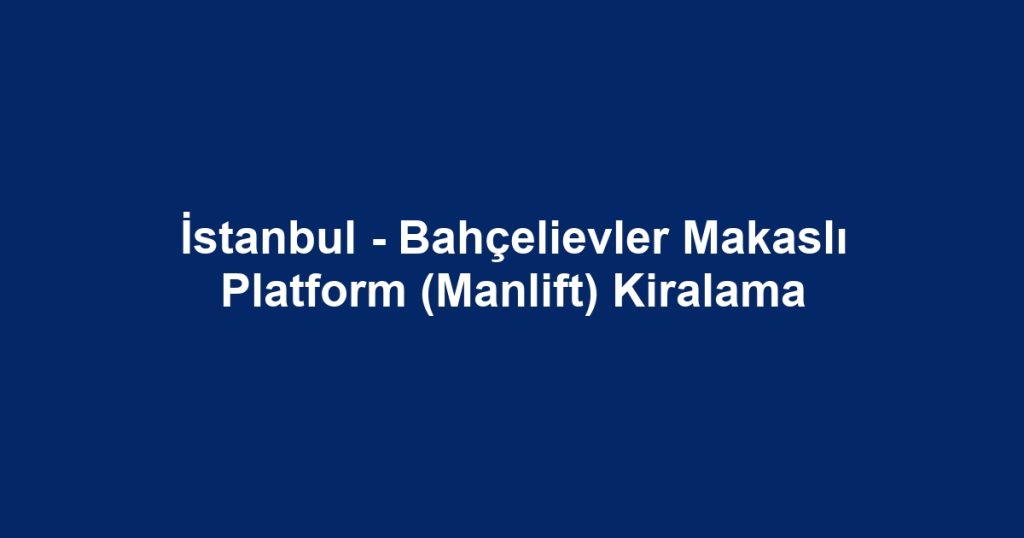 İstanbul - Bahçelievler Makaslı Platform (Manlift) Kiralama